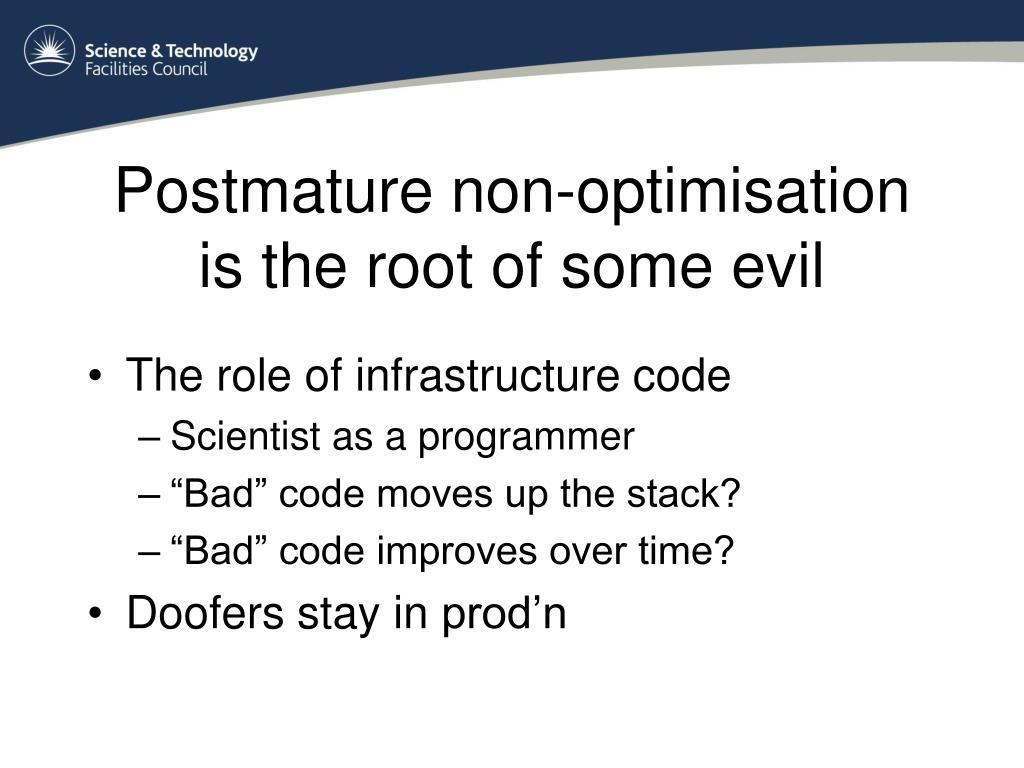 Science & Technology
Facilities Council

Postmature non-optimisation is the root of some evil

• The role of infrastructure code
– Scientist as a programmer
– “Bad” code moves up the stack?
– “Bad” code improves over time?
• Doofers stay in prod’n